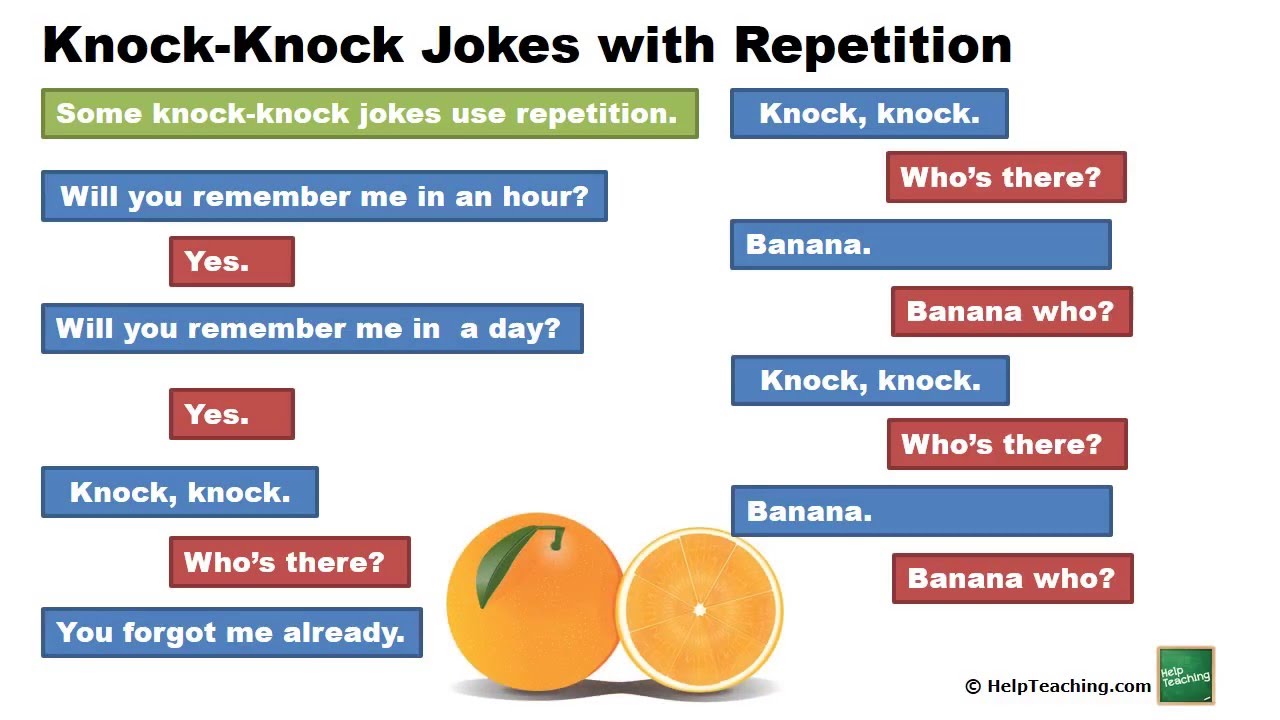 Knock-Knock Jokes with Repetition

Some knock-knock jokes use repetition.

Will you remember me in an hour?

Yes.

Will you remember me in  a day?

Yes.

Knock, knock.

Who's there?

You forgot me already.

Knock, knock.

Who's there?

Banana.

Banana who?

Knock, knock.

Who's there?

Banana.

Banana who?

© HelpTeaching.com

Help Teaching